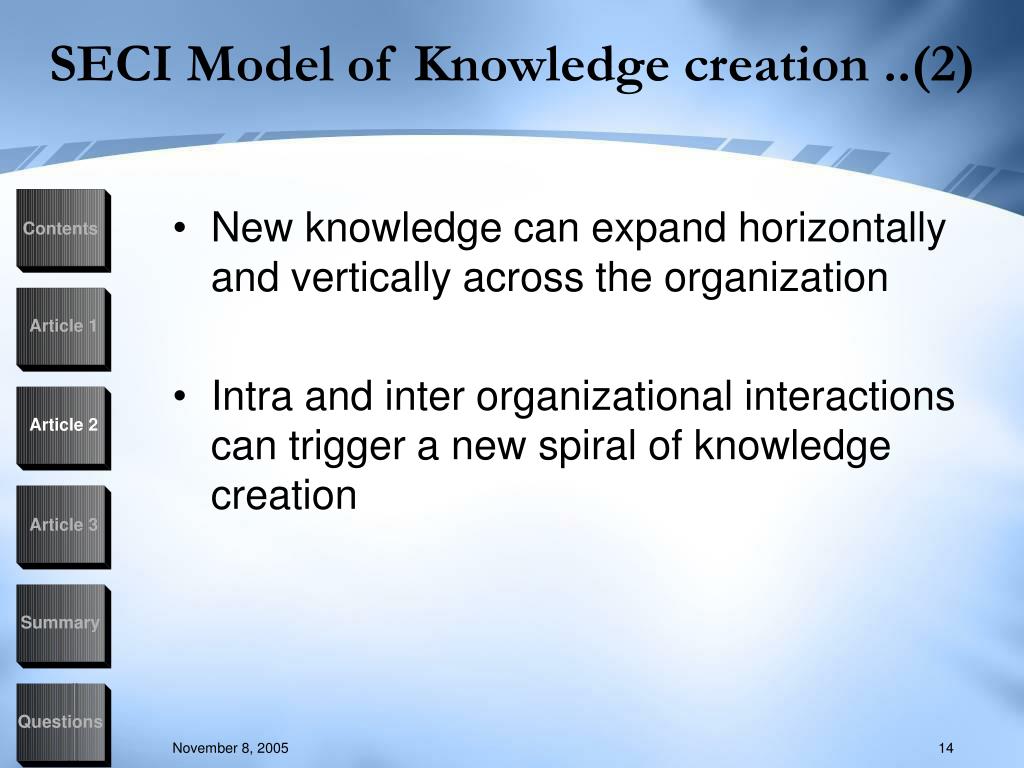 SECI Model of Knowledge creation ..(2)

Contents

Article 1

Article 2

Article 3

Summary

Questions

• New knowledge can expand horizontally and vertically across the organization

• Intra and inter organizational interactions can trigger a new spiral of knowledge creation

November 8, 2005

14